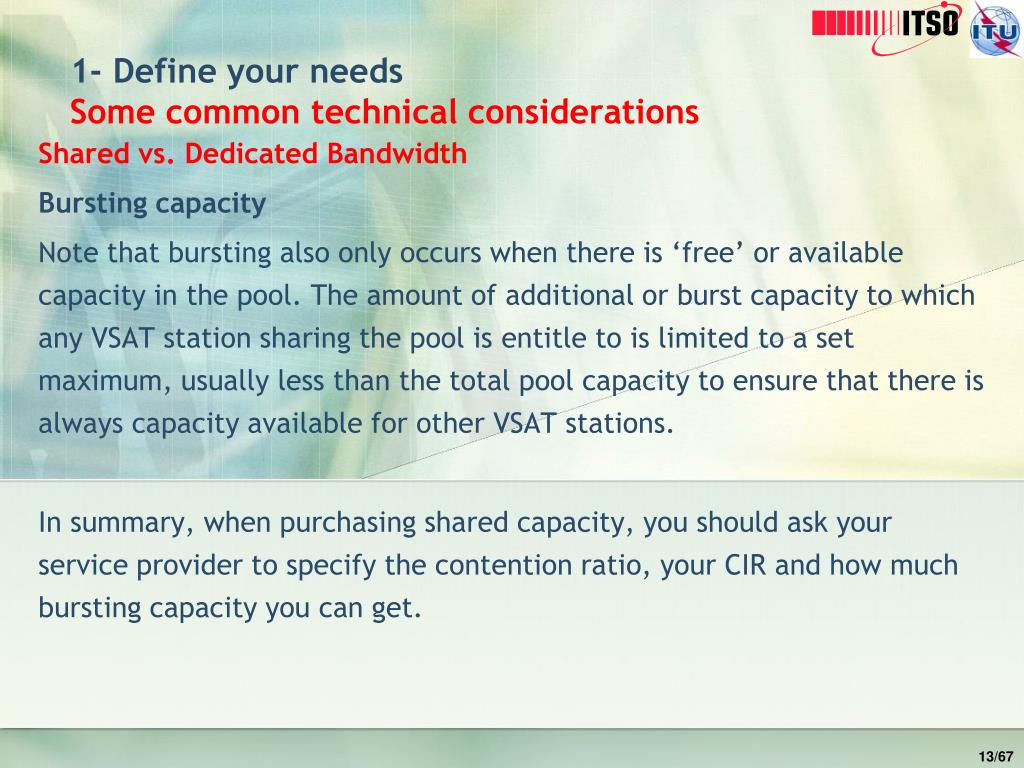 ITSO ITU

1- Define your needs
Some common technical considerations

Shared vs. Dedicated Bandwidth

Bursting capacity

Note that bursting also only occurs when there is ‘free’ or available capacity in the pool. The amount of additional or burst capacity to which any VSAT station sharing the pool is entitle to is limited to a set maximum, usually less than the total pool capacity to ensure that there is always capacity available for other VSAT stations.

In summary, when purchasing shared capacity, you should ask your service provider to specify the contention ratio, your CIR and how much bursting capacity you can get.

13/67